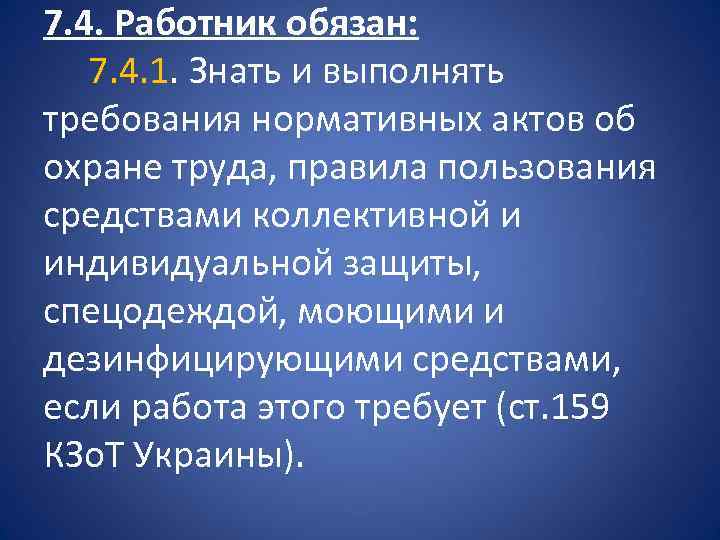 7.4. Работник обязан:

7.4.1. Знать и выполнять требования нормативных актов об охране труда, правила пользования средствами коллективной и индивидуальной защиты, спецодеждой, моющими и дезинфицирующими средствами, если работа этого требует (ст.159 КЗоТ Украины).